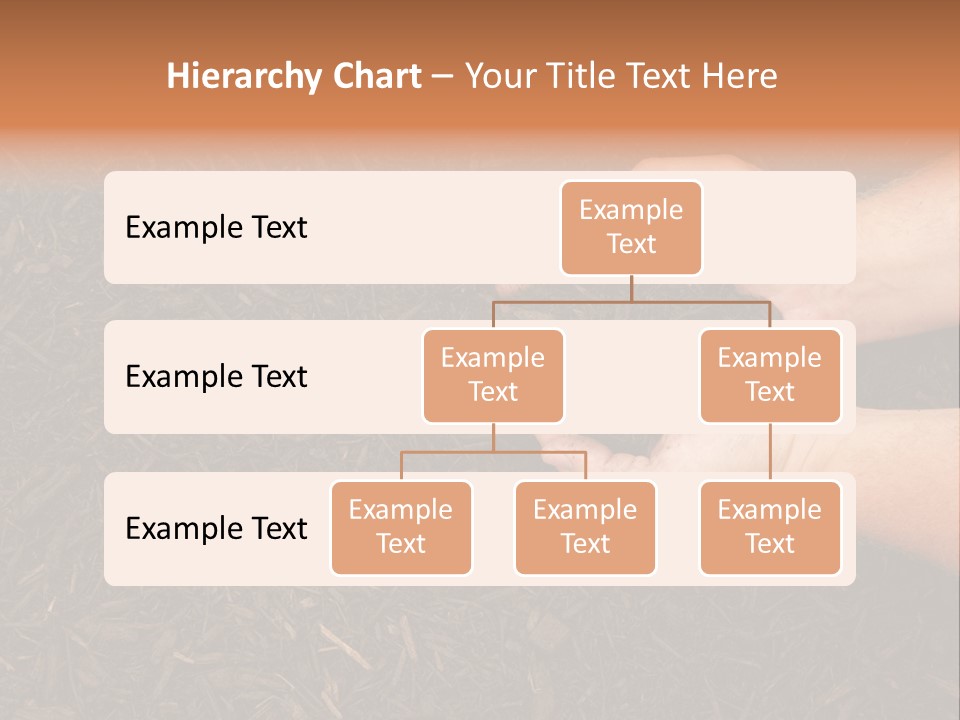 Hierarchy Chart – Your Title Text Here

Example Text

Example Text

Example Text

Example Text

Example Text

Example Text

Example Text

Example Text

Example Text